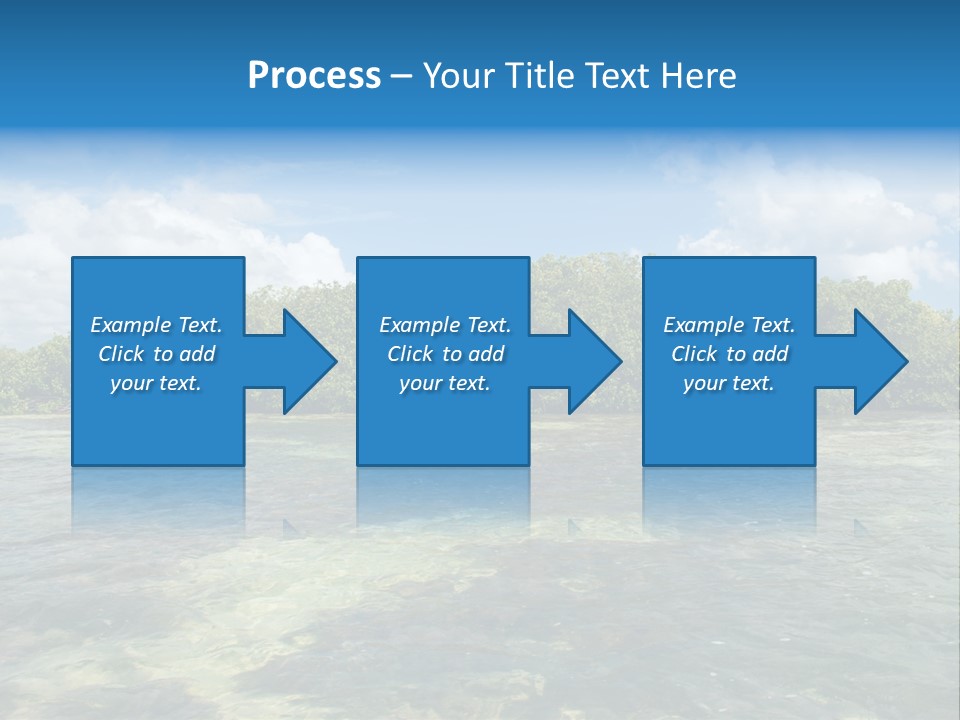 Process – Your Title Text Here

Example Text. Click to add your text.

Example Text. Click to add your text.

Example Text. Click to add your text.